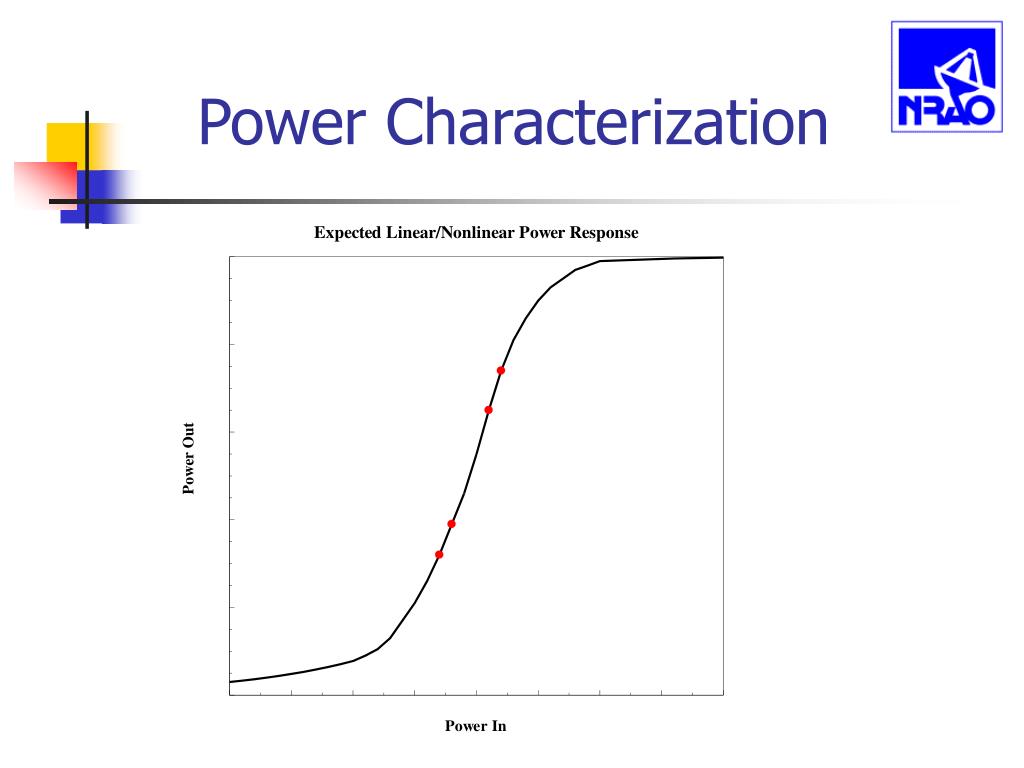 Power Characterization

NRAO

Expected Linear/Nonlinear Power Response

Power Out

Power In